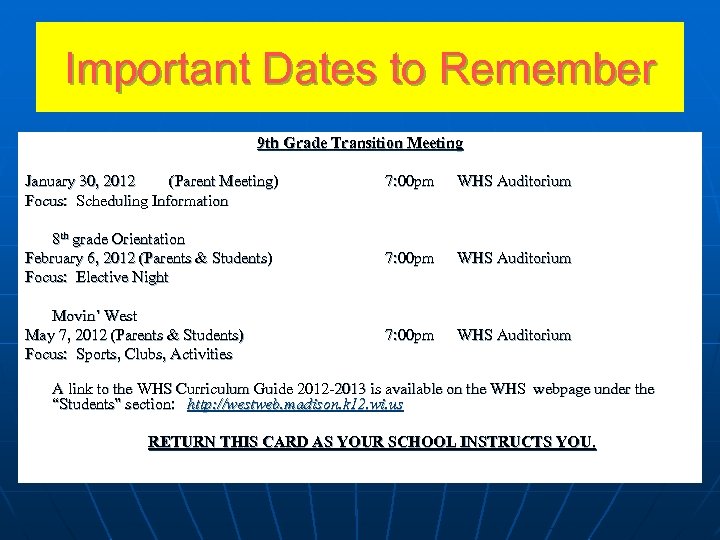 Important Dates to Remember

9th Grade Transition Meeting

January 30, 2012 (Parent Meeting) 7:00pm WHS Auditorium
Focus: Scheduling Information

8$^{th}$ grade Orientation
February 6, 2012 (Parents & Students) 7:00pm WHS Auditorium
Focus: Elective Night

Movin' West
May 7, 2012 (Parents & Students) 7:00pm WHS Auditorium
Focus: Sports, Clubs, Activities

A link to the WHS Curriculum Guide 2012-2013 is available on the WHS webpage under the "Students" section: http://westweb.madison.k12.wi.us

RETURN THIS CARD AS YOUR SCHOOL INSTRUCTS YOU.